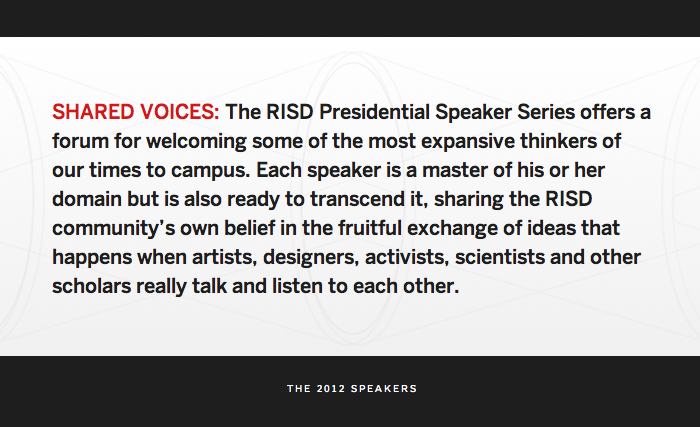 SHARED VOICES: The RISD Presidential Speaker Series offers a forum for welcoming some of the most expansive thinkers of our times to campus. Each speaker is a master of his or her domain but is also ready to transcend it, sharing the RISD community's own belief in the fruitful exchange of ideas that happens when artists, designers, activists, scientists and other scholars really talk and listen to each other.

THE 2012 SPEAKERS